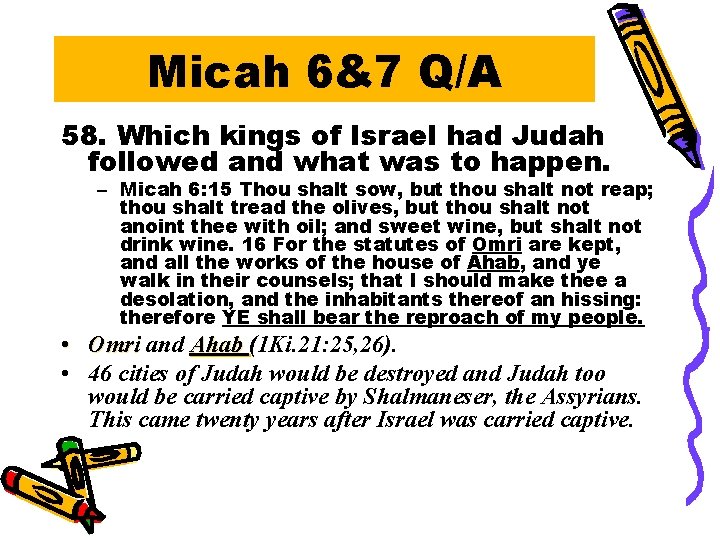 Micah 6&7 Q/A

58. Which kings of Israel had Judah followed and what was to happen.

– Micah 6:15 Thou shalt sow, but thou shalt not reap; thou shalt tread the olives, but thou shalt not anoint thee with oil; and sweet wine, but shalt not drink wine. 16 For the statutes of Omri are kept, and all the works of the house of Ahab, and ye walk in their counsels; that I should make thee a desolation, and the inhabitants thereof an hissing: therefore YE shall bear the reproach of my people.

• Omri and Ahab (1Ki.21:25,26).

• 46 cities of Judah would be destroyed and Judah too would be carried captive by Shalmaneser, the Assyrians. This came twenty years after Israel was carried captive.